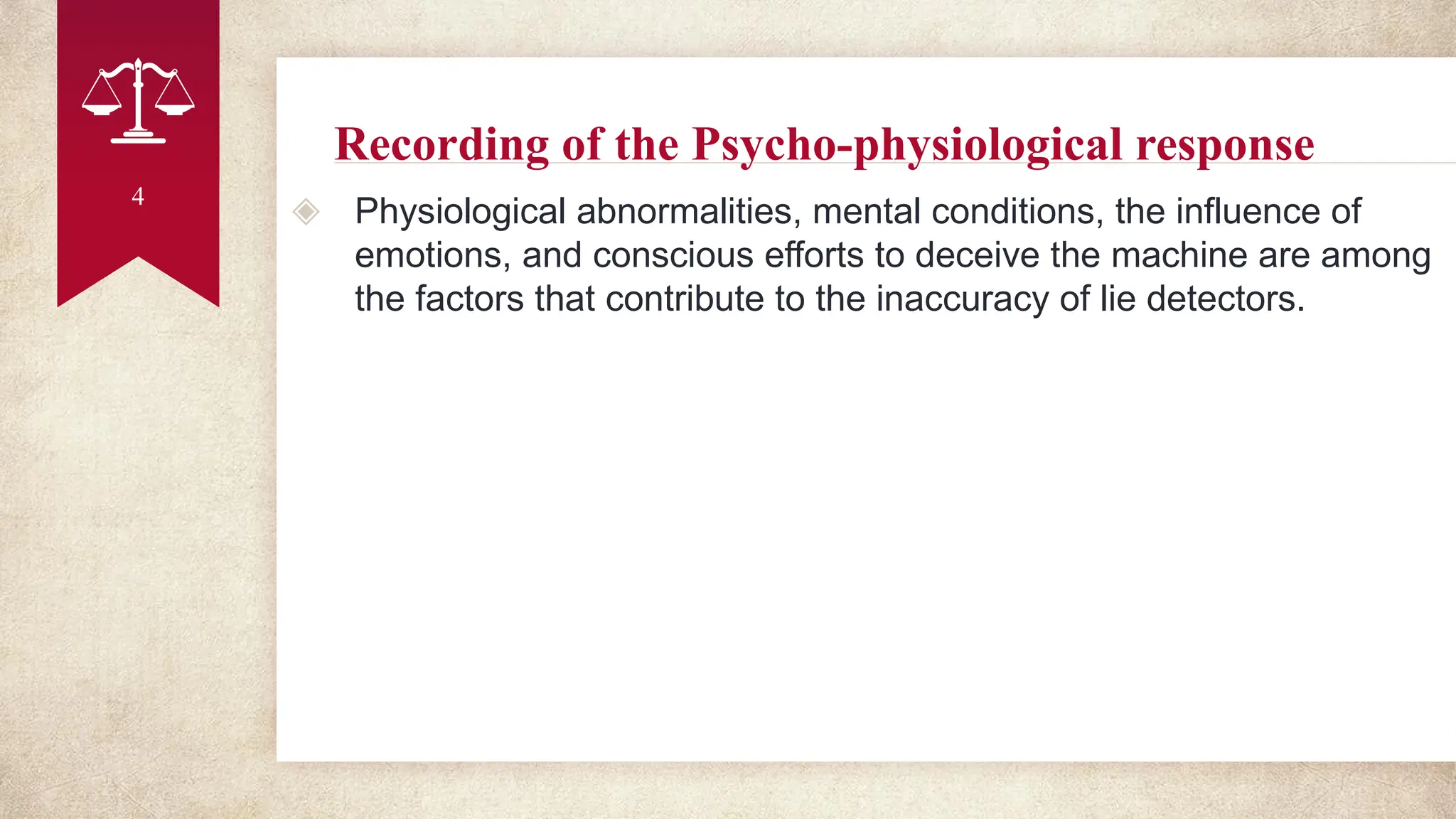 4

Recording of the Psycho-physiological response

Physiological abnormalities, mental conditions, the influence of emotions, and conscious efforts to deceive the machine are among the factors that contribute to the inaccuracy of lie detectors.